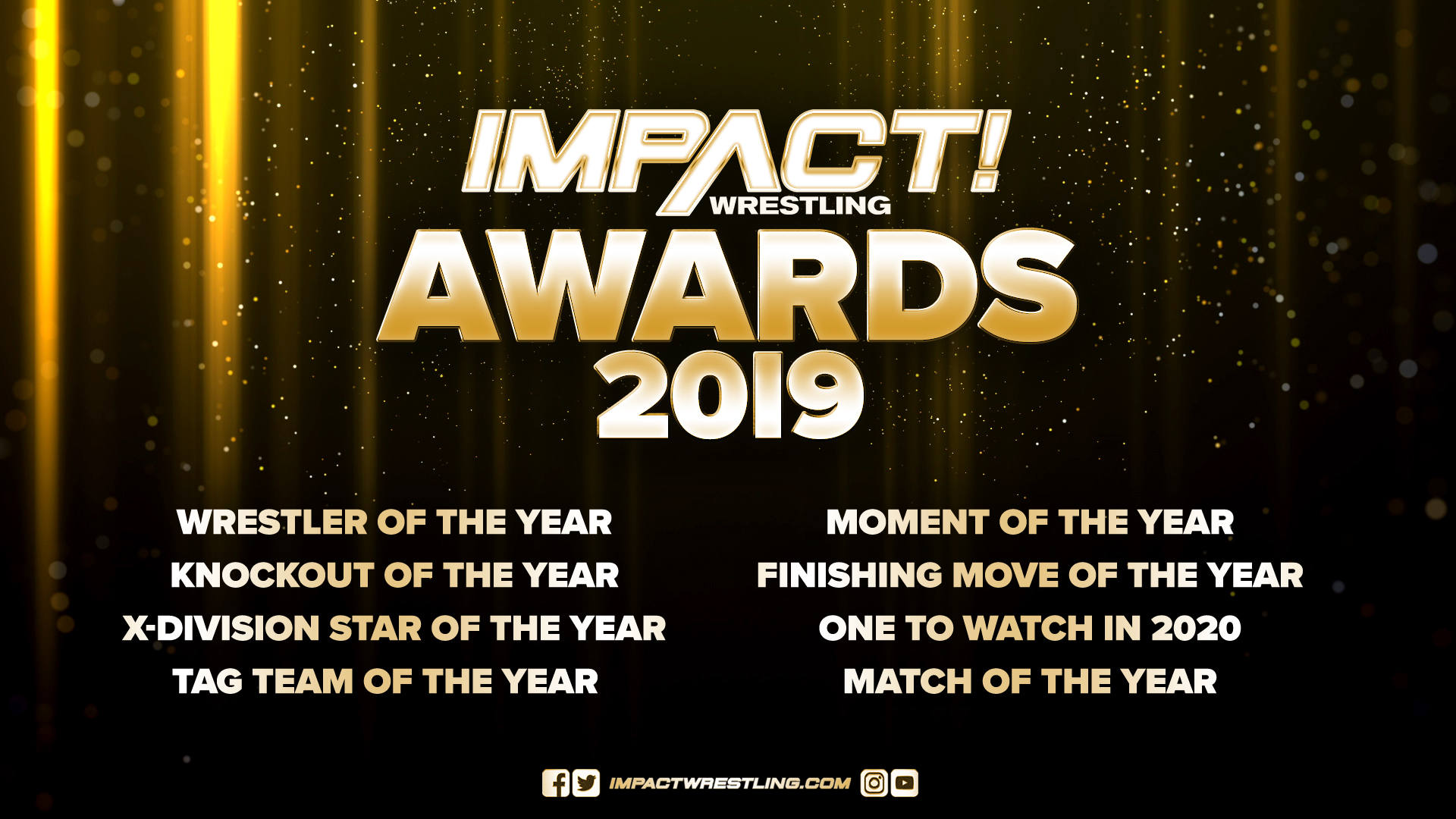 IMPACT! WRESTLING
AWARDS
2019

WRESTLER OF THE YEAR
KNOCKOUT OF THE YEAR
X-DIVISION STAR OF THE YEAR
TAG TEAM OF THE YEAR

MOMENT OF THE YEAR
FINISHING MOVE OF THE YEAR
ONE TO WATCH IN 2020
MATCH OF THE YEAR

IMPACTWRESTLING.COM